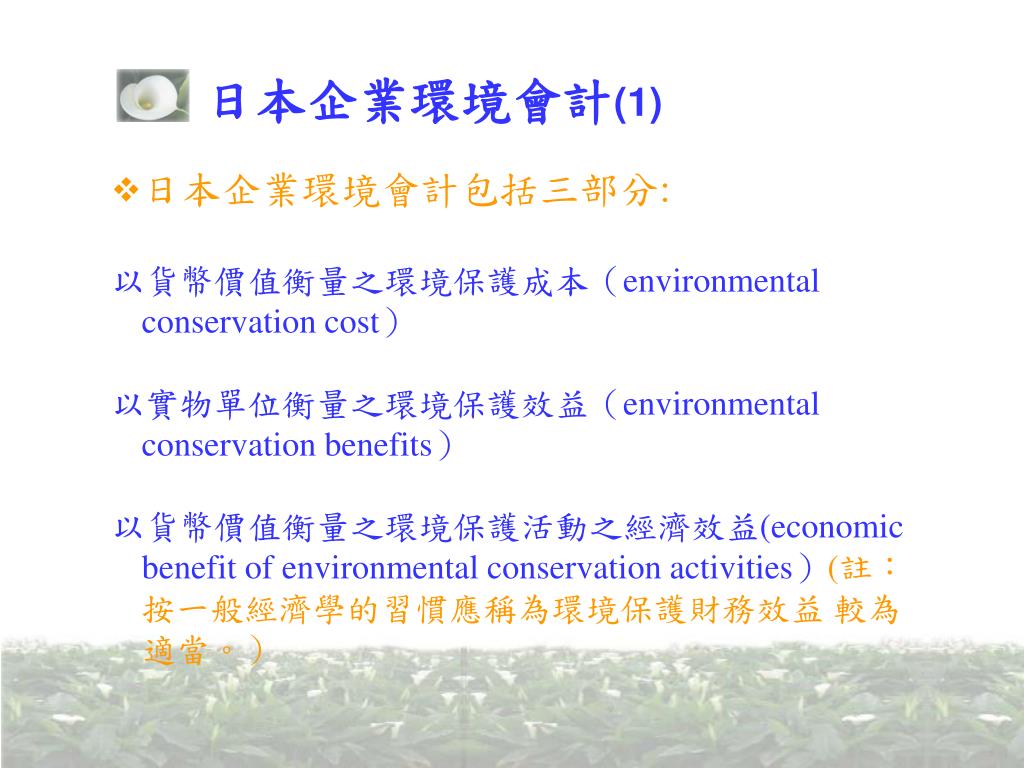 日本企業環境會計(1)

❖日本企業環境會計包括三部分:

以貨幣價值衡量之環境保護成本（environmental conservation cost）

以實物單位衡量之環境保護效益（environmental conservation benefits）

以貨幣價值衡量之環境保護活動之經濟效益(economic benefit of environmental conservation activities）(註：按一般經濟學的習慣應稱為環境保護財務效益 較為適當。）